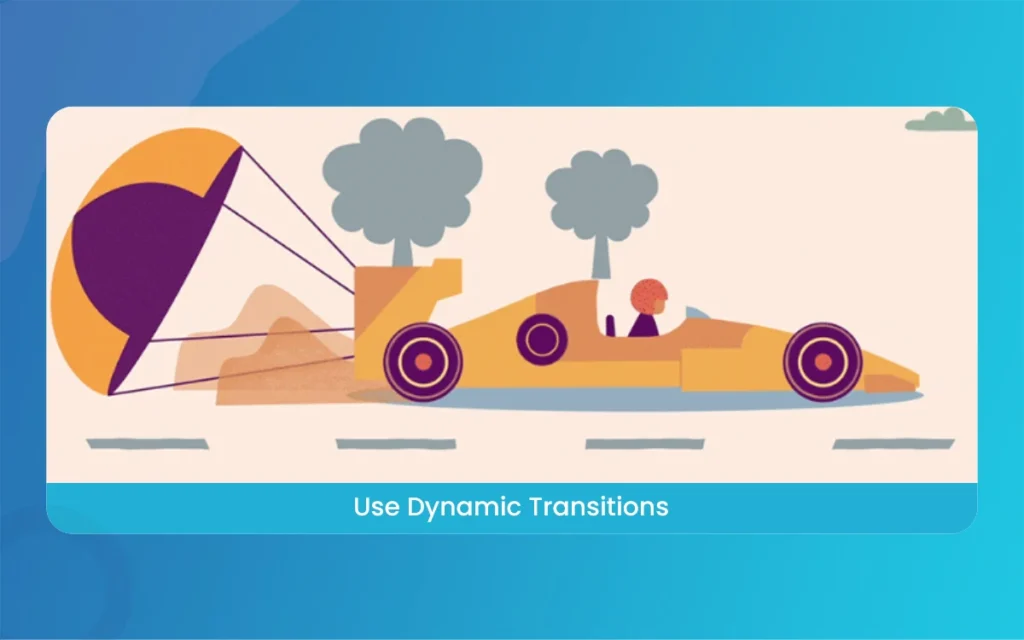 Use Dynamic Transitions